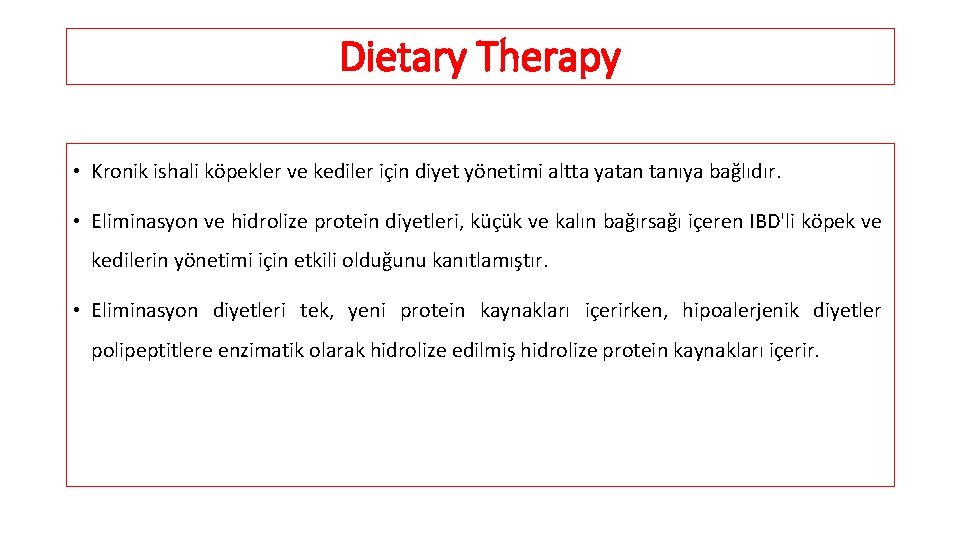 Dietary Therapy

• Kronik ishali köpekler ve kediler için diyet yönetimi altta yatan tanıya bağlıdır.

• Eliminasyon ve hidrolize protein diyetleri, küçük ve kalın bağırsağı içeren IBD'li köpek ve kedilerin yönetimi için etkili olduğunu kanıtlamıştır.

• Eliminasyon diyetleri tek, yeni protein kaynakları içerirken, hipoalerjenik diyetler polipeptitlere enzimatik olarak hidrolize edilmiş hidrolize protein kaynakları içerir.